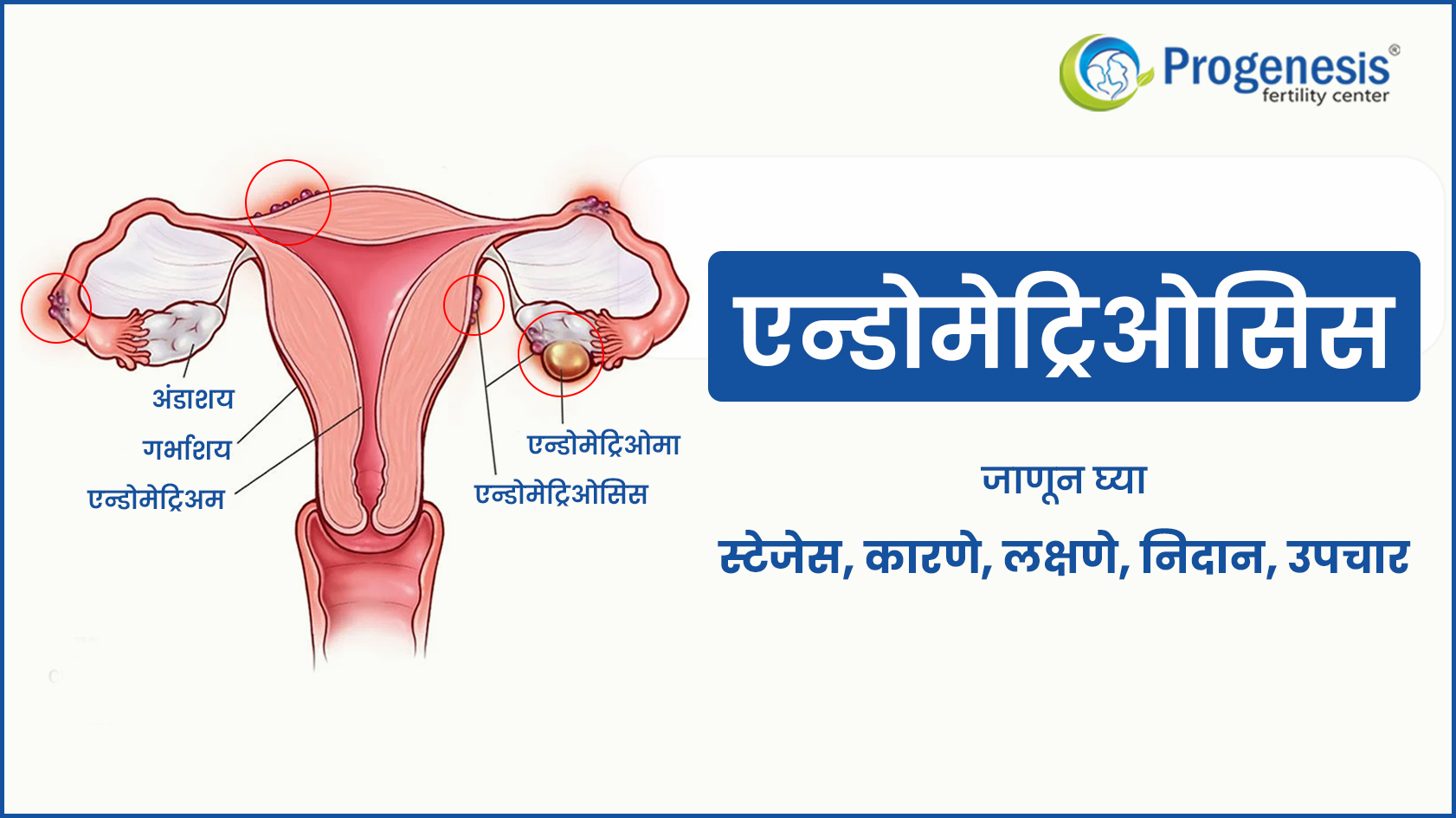 Progenesis®
fertility center

अंडाशय
गर्भाशय
एन्डोमेट्रिअम

एन्डोमेट्रिओमा
एन्डोमेट्रिओसिस

एन्डोमेट्रिओसिस

जाणून घ्या
स्टेजेस, कारणे, लक्षणे, निदान, उपचार